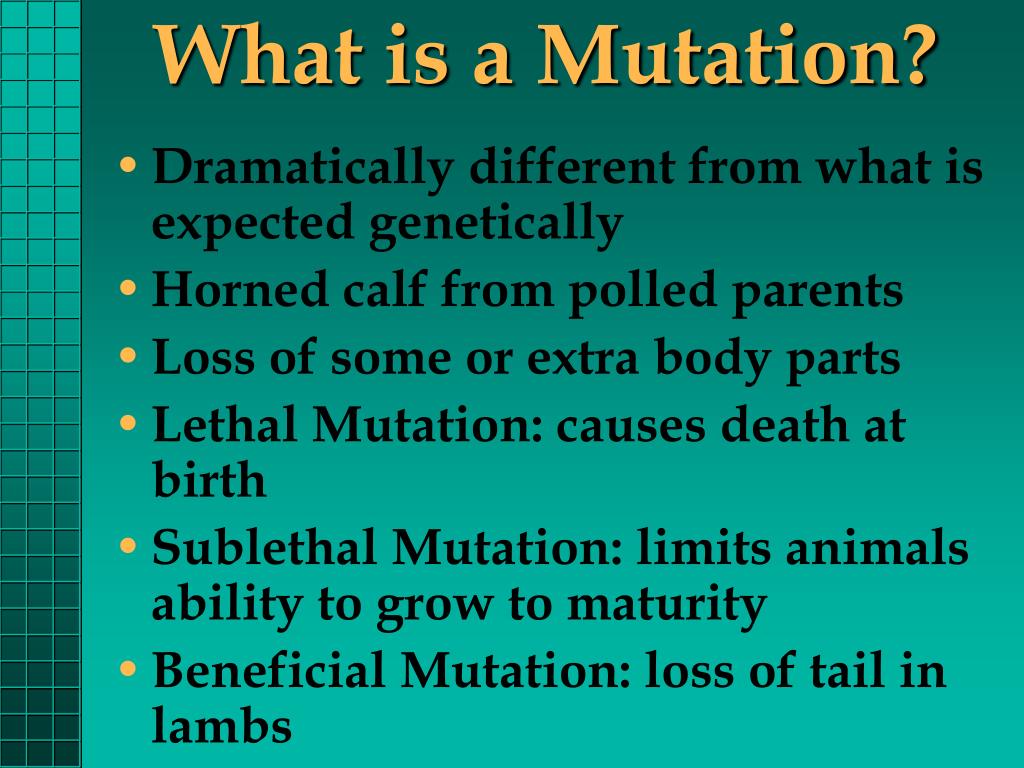 What is a Mutation?

• Dramatically different from what is expected genetically
• Horned calf from polled parents
• Loss of some or extra body parts
• Lethal Mutation: causes death at birth
• Sublethal Mutation: limits animals ability to grow to maturity
• Beneficial Mutation: loss of tail in lambs